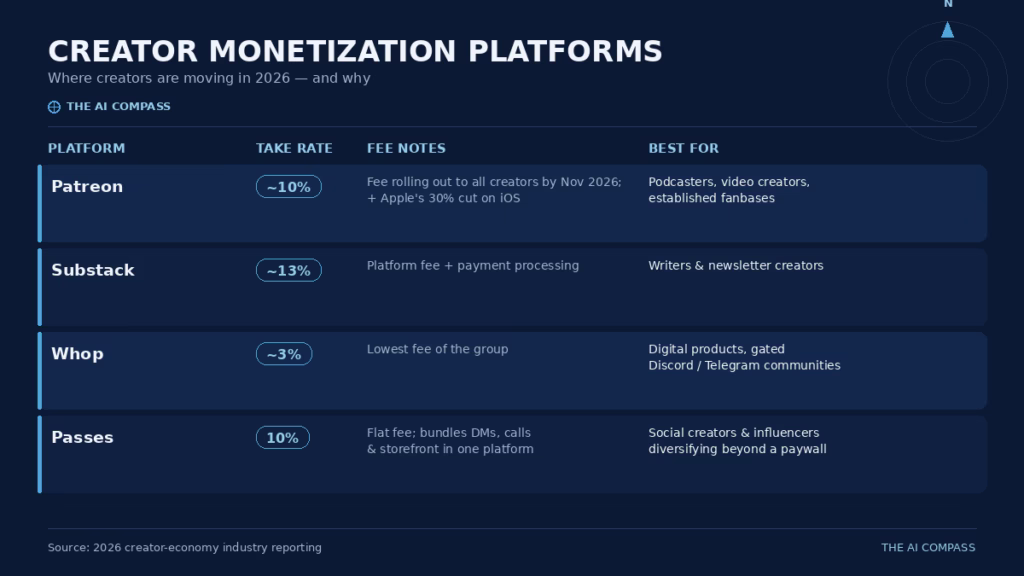 N

CREATOR MONETIZATION PLATFORMS
Where creators are moving in 2026 — and why

THE AI COMPASS

| PLATFORM | TAKE RATE | FEE NOTES | BEST FOR |
|---|---|---|---|
| Patreon | ~10% | Fee rolling out to all creators by Nov 2026; + Apple's 30% cut on iOS | Podcasters, video creators, established fanbases |
| Substack | ~13% | Platform fee + payment processing | Writers & newsletter creators |
| Whop | ~3% | Lowest fee of the group | Digital products, gated Discord / Telegram communities |
| Passes | 10% | Flat fee; bundles DMs, calls & storefront in one platform | Social creators & influencers diversifying beyond a paywall |

Source: 2026 creator-economy industry reporting

THE AI COMPASS